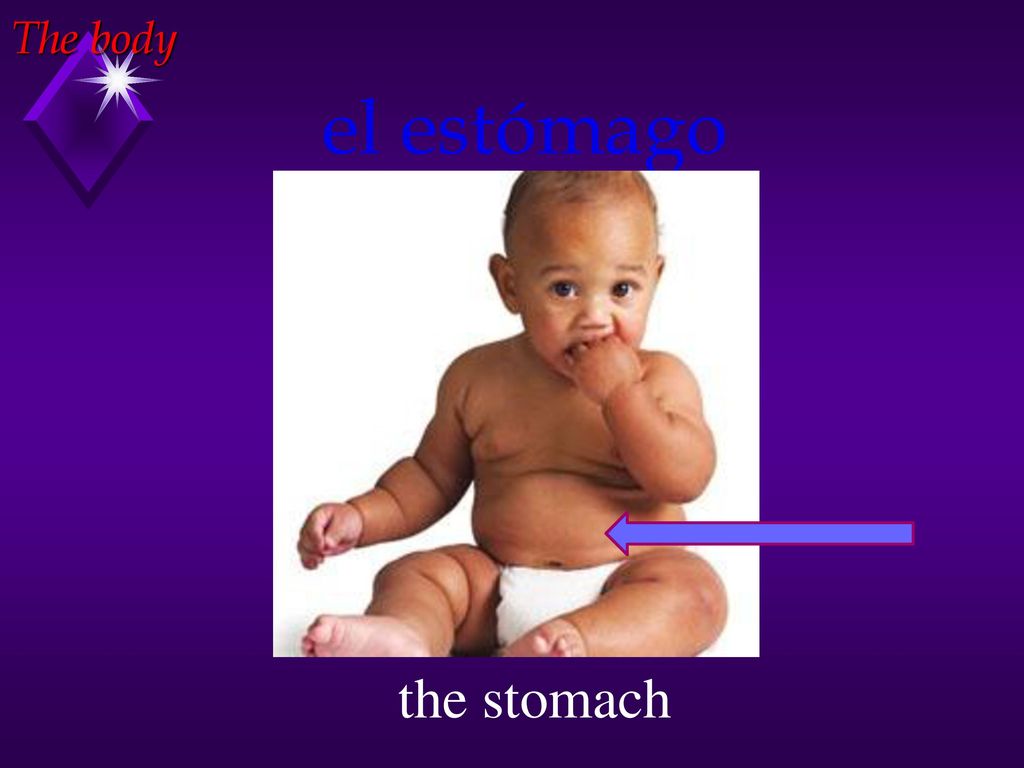 The body

el estómago

the stomach